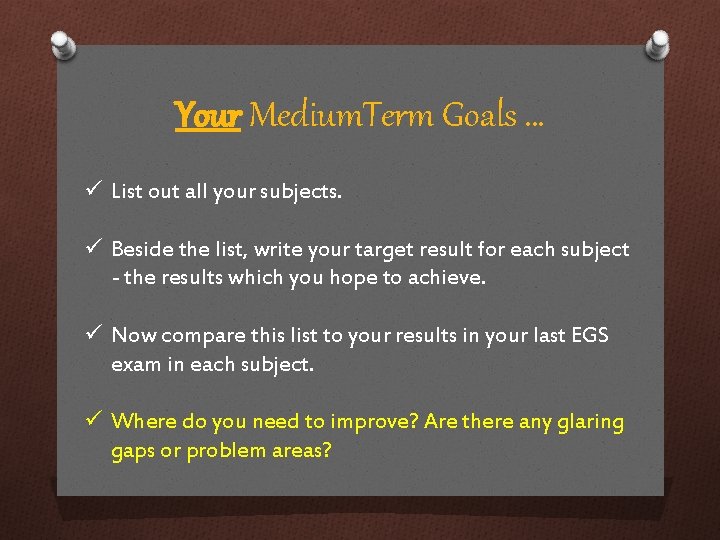 Your MediumTerm Goals …

✓ List out all your subjects.

✓ Beside the list, write your target result for each subject - the results which you hope to achieve.

✓ Now compare this list to your results in your last EGS exam in each subject.

✓ Where do you need to improve? Are there any glaring gaps or problem areas?